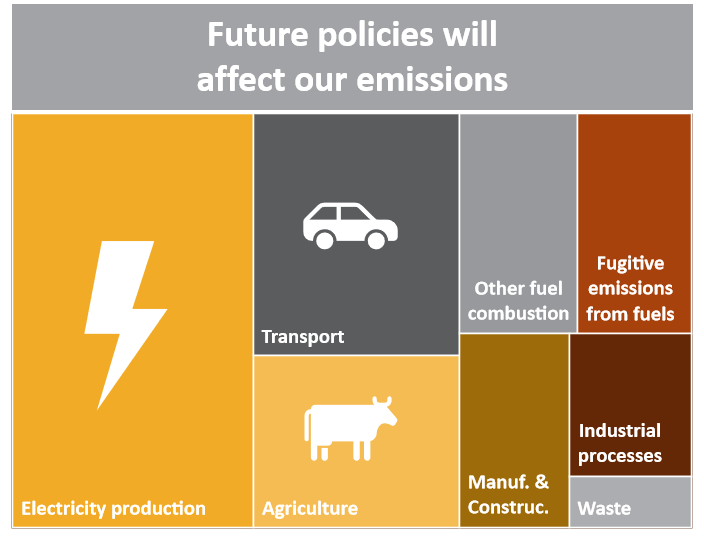 Future policies will affect our emissions

Electricity production

Transport

Agriculture

Other fuel combustion

Fugitive emissions from fuels

Manuf. & Construc.

Industrial processes

Waste